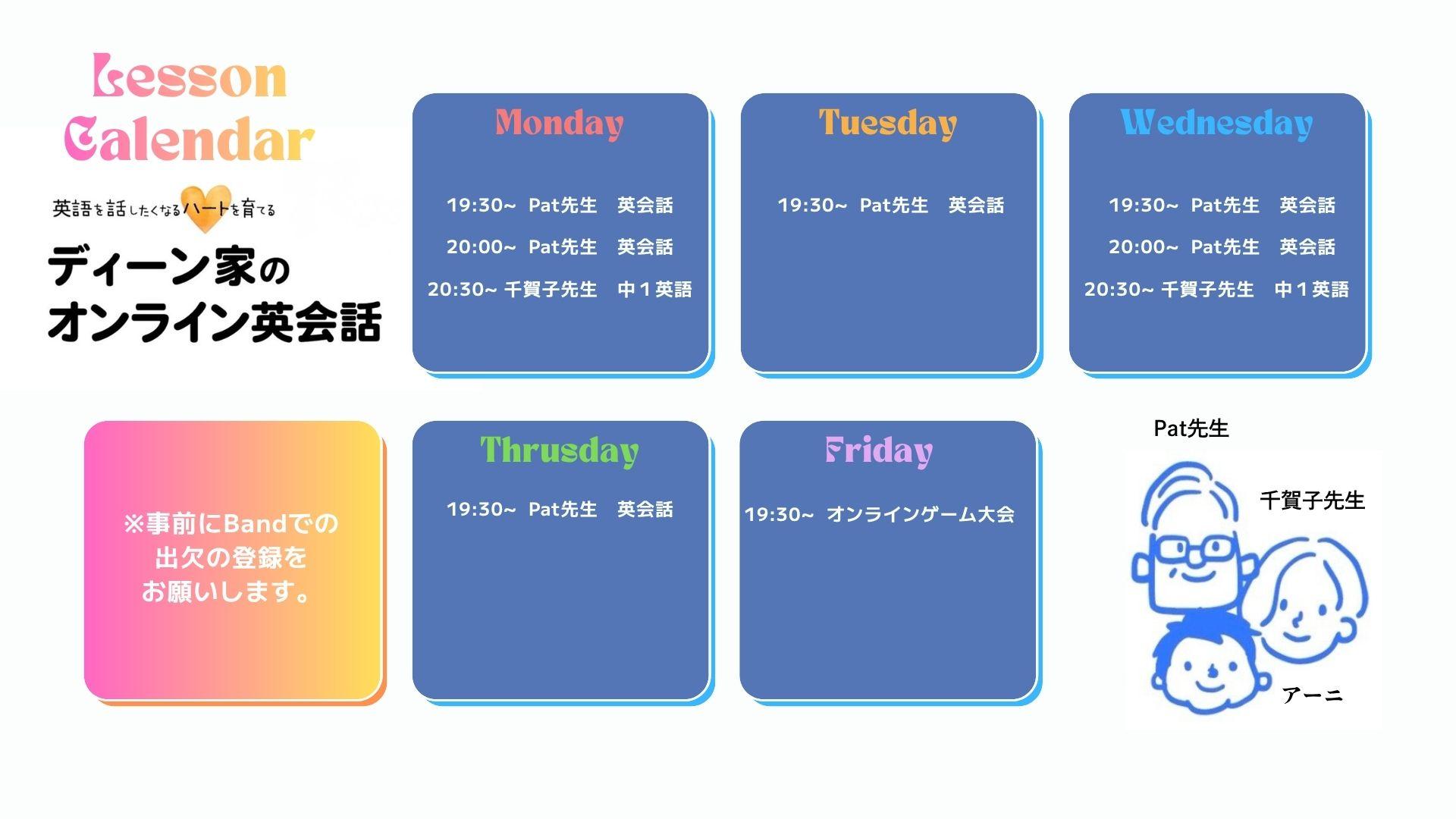 Lesson Calendar

英語を話したくなるハートを育てる

ディーン家の
オンライン英会話

Monday

19:30~ Pat先生 英会話

20:00~ Pat先生 英会話

20:30~ 千賀子先生 中１英語

Tuesday

19:30~ Pat先生 英会話

Wednesday

19:30~ Pat先生 英会話

20:00~ Pat先生 英会話

20:30~ 千賀子先生 中１英語

※事前にBandでの
出欠の登録を
お願いします。

Thrusday

19:30~ Pat先生 英会話

Friday

19:30~ オンラインゲーム大会

Pat先生

千賀子先生

アーニ